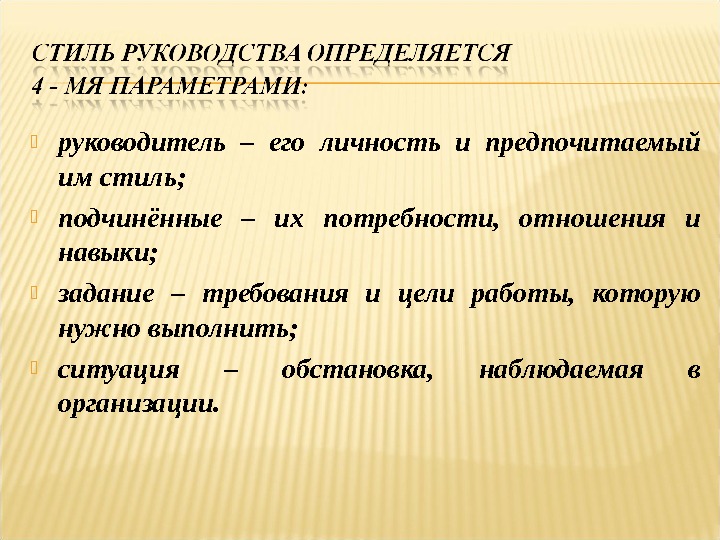 СТИЛЬ РУКОВОДСТВА ОПРЕДЕЛЯЕТСЯ 4 - МЯ ПАРАМЕТРАМИ:

руководитель – его личность и предпочитаемый им стиль;

подчинённые – их потребности, отношения и навыки;

задание – требования и цели работы, которую нужно выполнить;

ситуация – обстановка, наблюдаемая в организации.